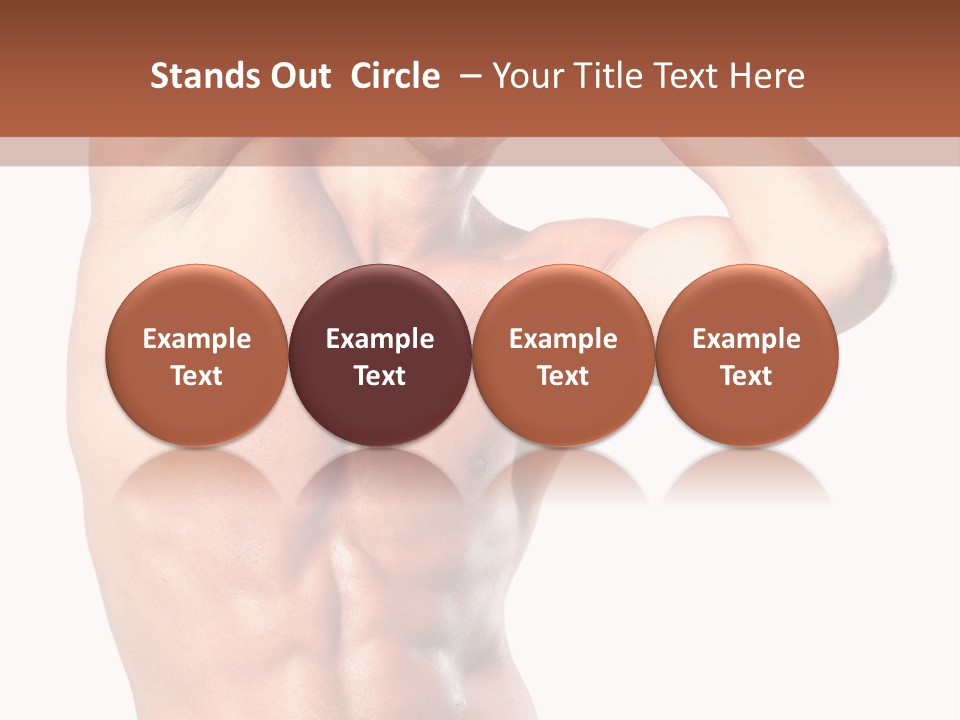 Stands Out Circle – Your Title Text Here

Example Text

Example Text

Example Text

Example Text